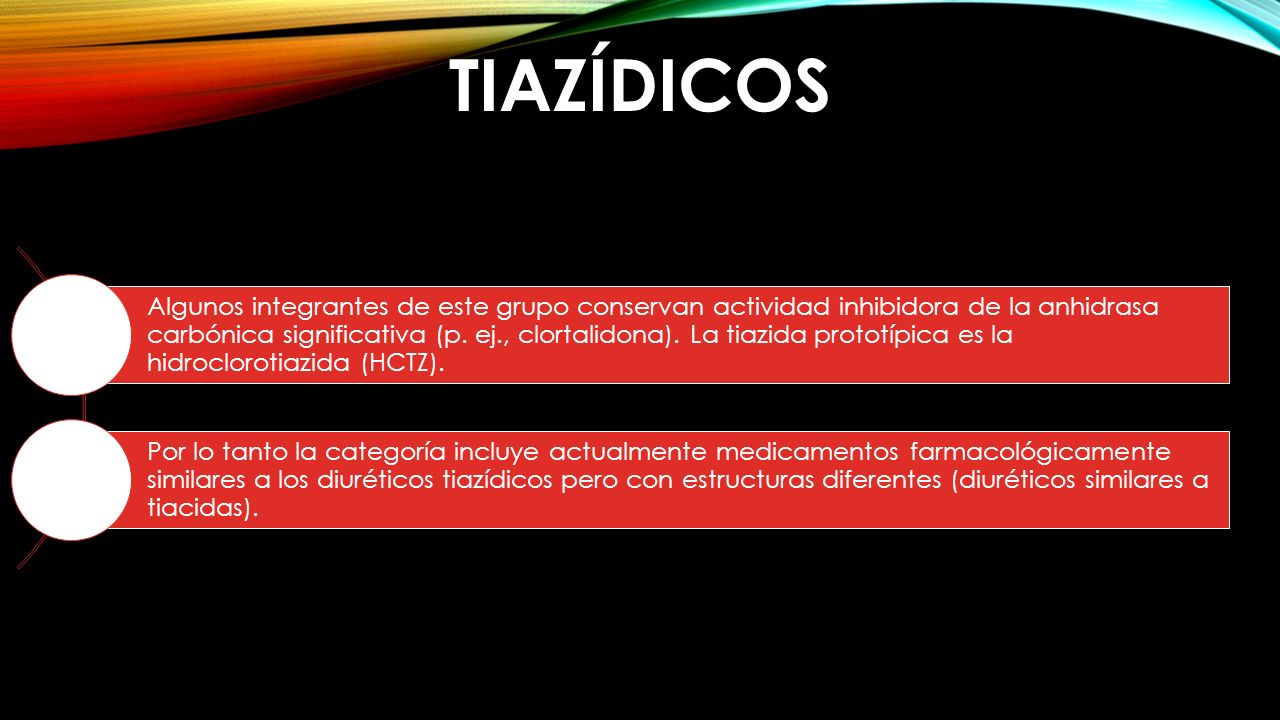 TIAZÍDICOS

Algunos integrantes de este grupo conservan actividad inhibidora de la anhidrasa carbónica significativa (p. ej., clortalidona). La tiazida prototípica es la hidroclorotiazida (HCTZ).

Por lo tanto la categoría incluye actualmente medicamentos farmacológicamente similares a los diuréticos tiazídicos pero con estructuras diferentes (diuréticos similares a tiacidas).